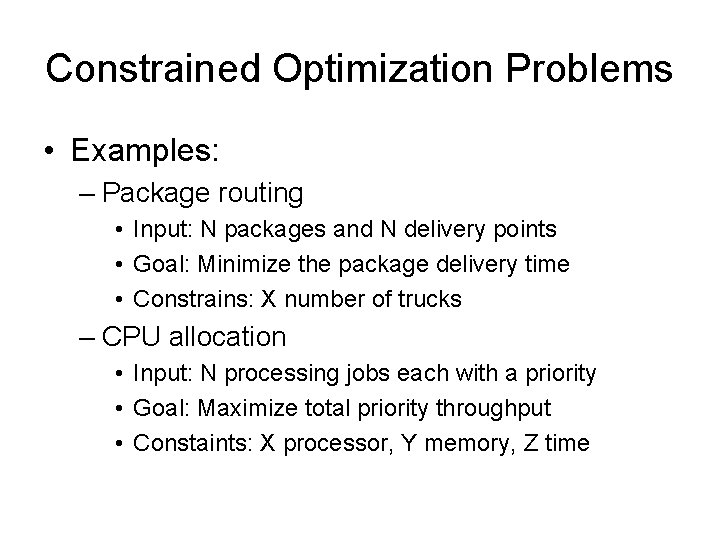 Constrained Optimization Problems

• Examples:
– Package routing
• Input: N packages and N delivery points
• Goal: Minimize the package delivery time
• Constrains: X number of trucks
– CPU allocation
• Input: N processing jobs each with a priority
• Goal: Maximize total priority throughput
• Constaints: X processor, Y memory, Z time